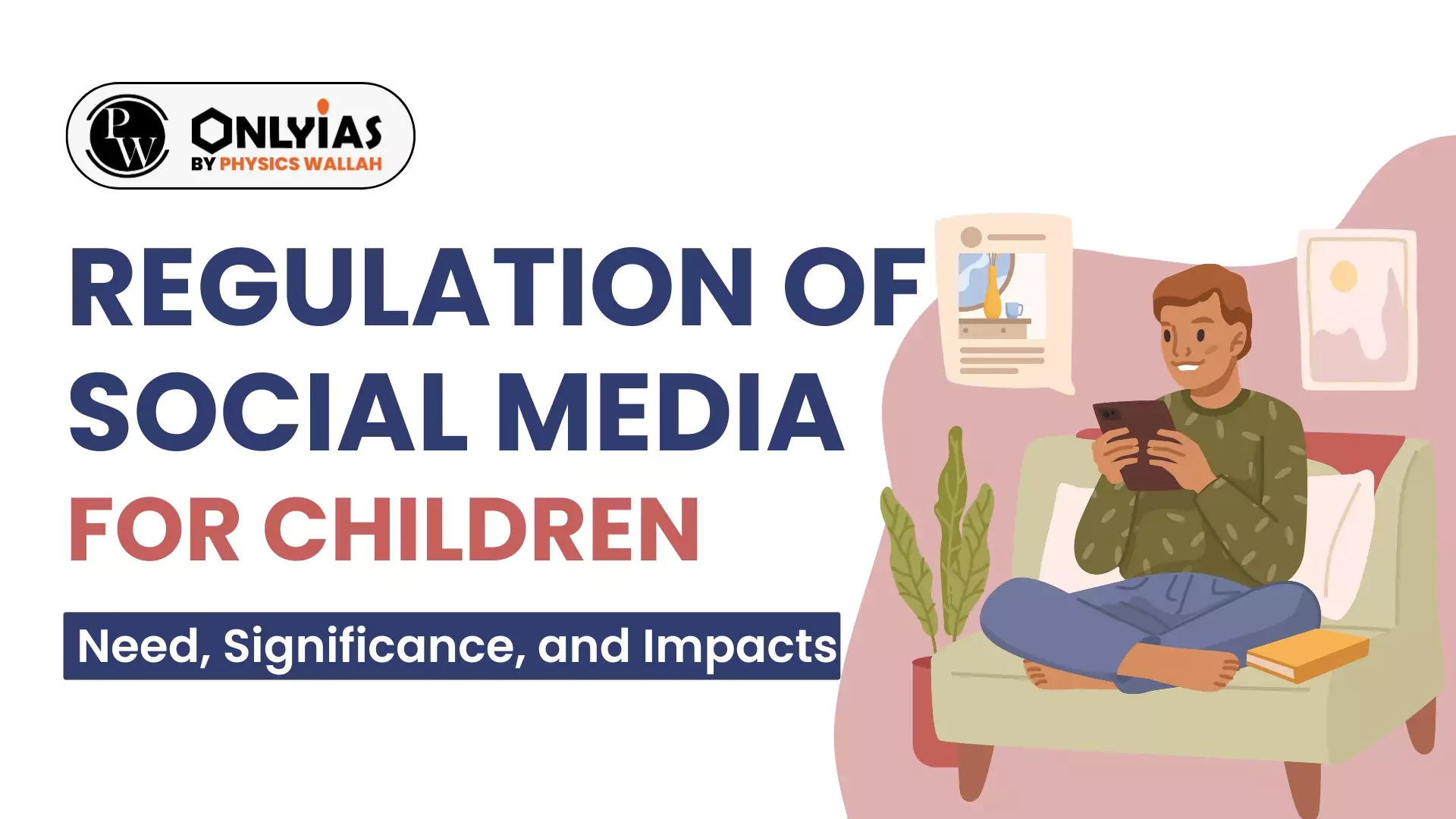 PW
ONLYIAS
BY PHYSICS WALLAH

REGULATION OF SOCIAL MEDIA FOR CHILDREN

Need, Significance, and Impacts